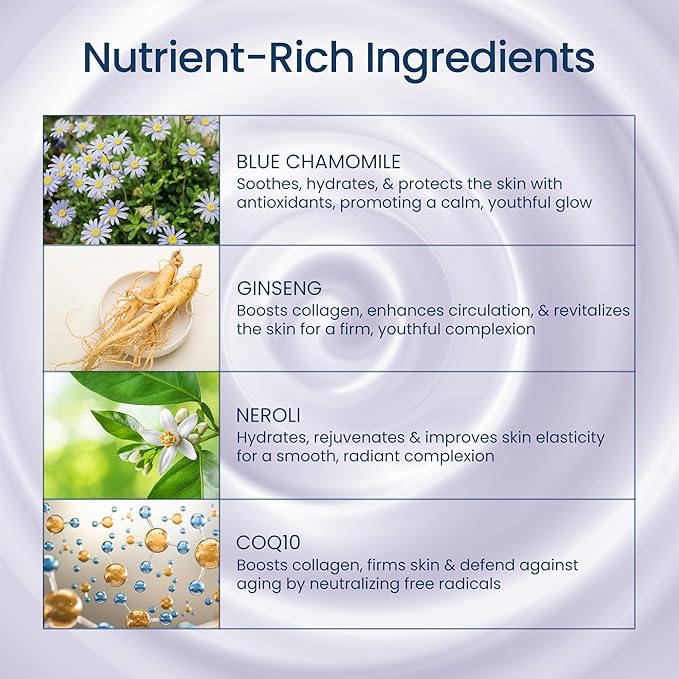 Nutrient-Rich Ingredients

BLUE CHAMOMILE
Soothes, hydrates, & protects the skin with antioxidants, promoting a calm, youthful glow

GINSENG
Boosts collagen, enhances circulation, & revitalizes the skin for a firm, youthful complexion

NEROLI
Hydrates, rejuvenates & improves skin elasticity for a smooth, radiant complexion

COQ10
Boosts collagen, firms skin & defend against aging by neutralizing free radicals